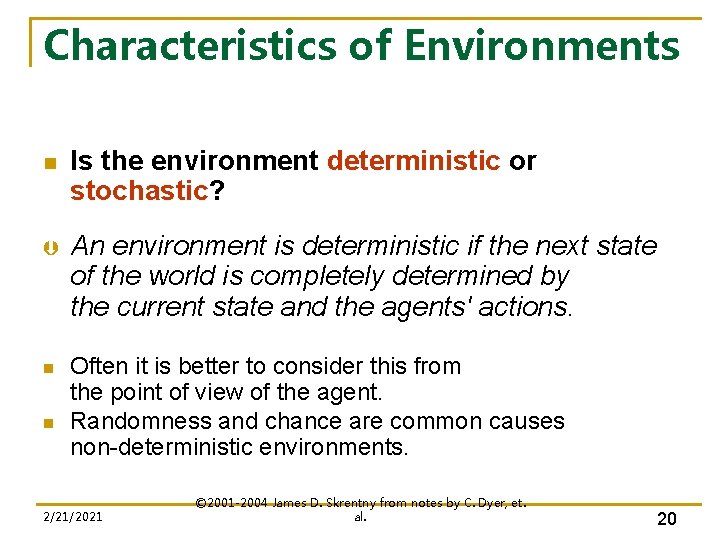 Characteristics of Environments

Is the environment deterministic or stochastic?

An environment is deterministic if the next state of the world is completely determined by the current state and the agents' actions.

Often it is better to consider this from the point of view of the agent.

Randomness and chance are common causes non-deterministic environments.

2/21/2021

©2001-2004 James D. Skrentny from notes by C. Dyer, et. al.

20